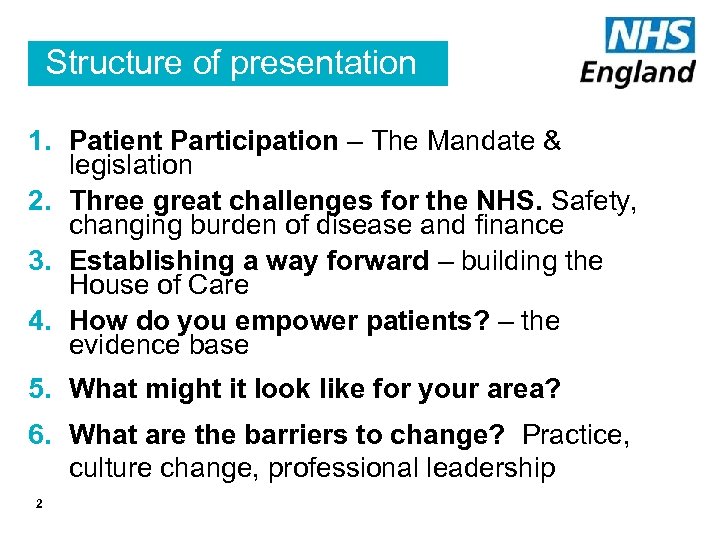 Structure of presentation

NHS England

1. Patient Participation – The Mandate & legislation
2. Three great challenges for the NHS. Safety, changing burden of disease and finance
3. Establishing a way forward – building the House of Care
4. How do you empower patients? – the evidence base
5. What might it look like for your area?
6. What are the barriers to change? Practice, culture change, professional leadership

2